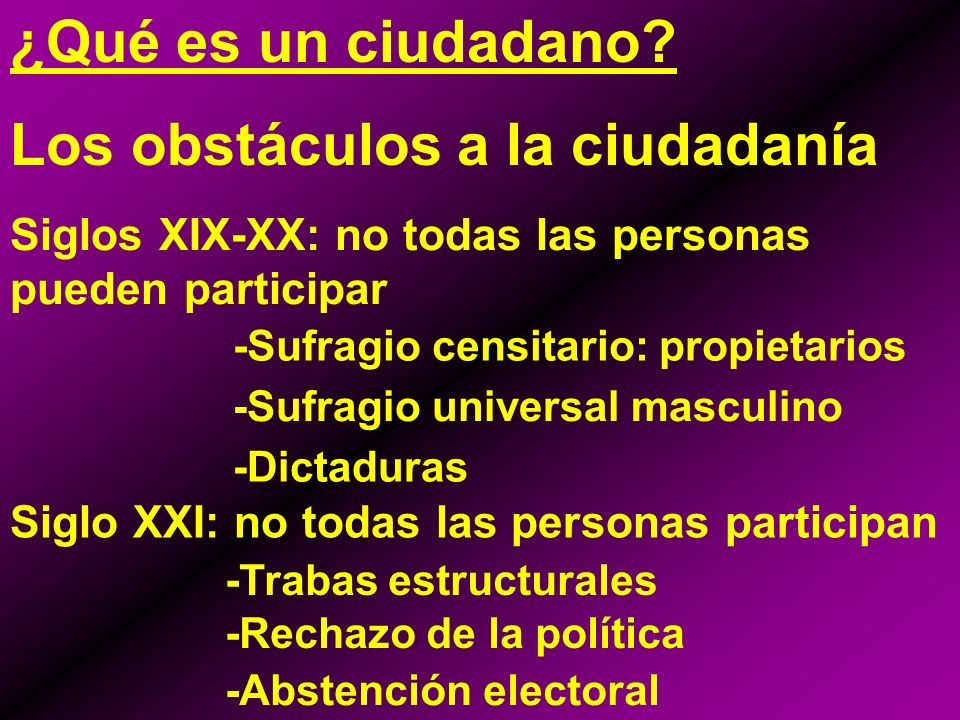 ¿Qué es un ciudadano?

Los obstáculos a la ciudadanía

Siglos XIX-XX: no todas las personas pueden participar

-Sufragio censitario: propietarios

-Sufragio universal masculino

-Dictaduras

Siglo XXI: no todas las personas participan

-Trabas estructurales

-Rechazo de la política

-Abstención electoral